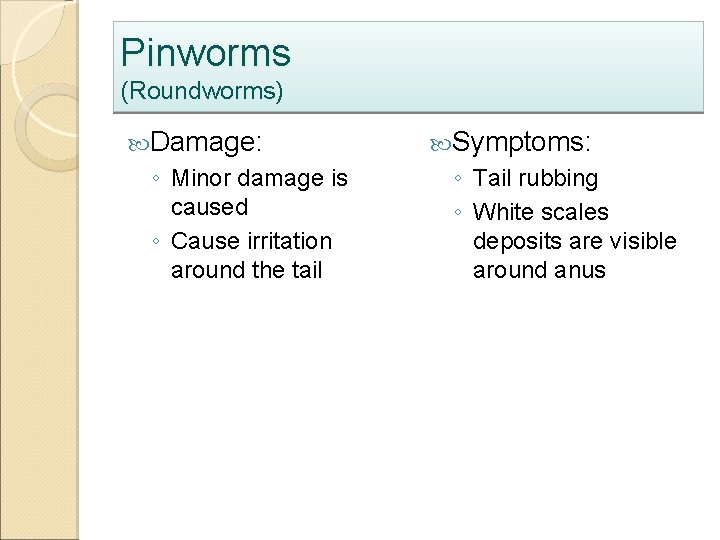 Pinworms
(Roundworms)

Damage:
◦ Minor damage is caused
◦ Cause irritation around the tail

Symptoms:
◦ Tail rubbing
◦ White scales deposits are visible around anus